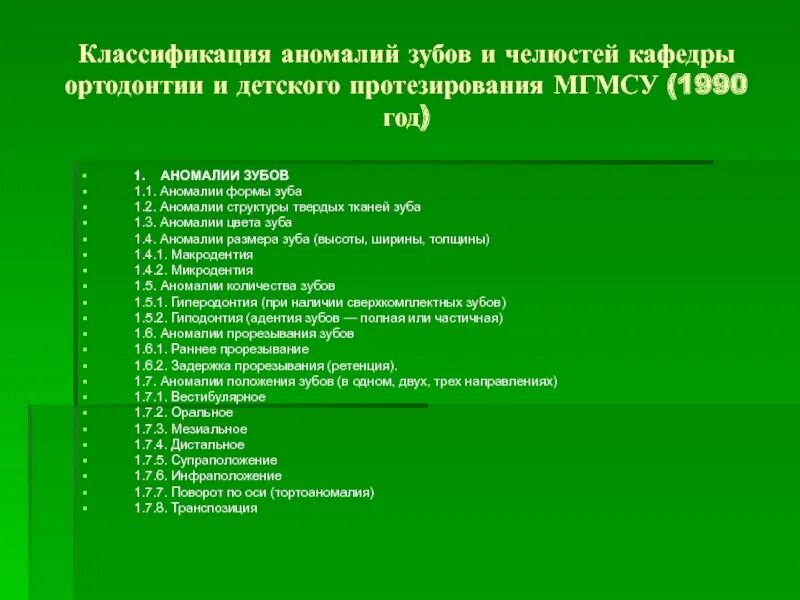 Классификация аномалий зубов и челюстей кафедры ортодонтии и детского протезирования МГМСУ (1990 год)

1. АНОМАЛИИ ЗУБОВ
1.1. Аномалии формы зуба
1.2. Аномалии структуры твердых тканей зуба
1.3. Аномалии цвета зуба
1.4. Аномалии размера зуба (высоты, ширины, толщины)
1.4.1. Макродентия
1.4.2. Микродентия
1.5. Аномалии количества зубов
1.5.1. Гиперодонтия (при наличии сверхкомплектных зубов)
1.5.2. Гиподонтия (адентия зубов — полная или частичная)
1.6. Аномалии прорезывания зубов
1.6.1. Раннее прорезывание
1.6.2. Задержка прорезывания (ретенция).
1.7. Аномалии положения зубов (в одном, двух, трех направлениях)
1.7.1. Вестибулярное
1.7.2. Оральное
1.7.3. Мезиальное
1.7.4. Дистальное
1.7.5. Супраположение
1.7.6. Инфраположение
1.7.7. Поворот по оси (тортоаномалия)
1.7.8. Транспозиция